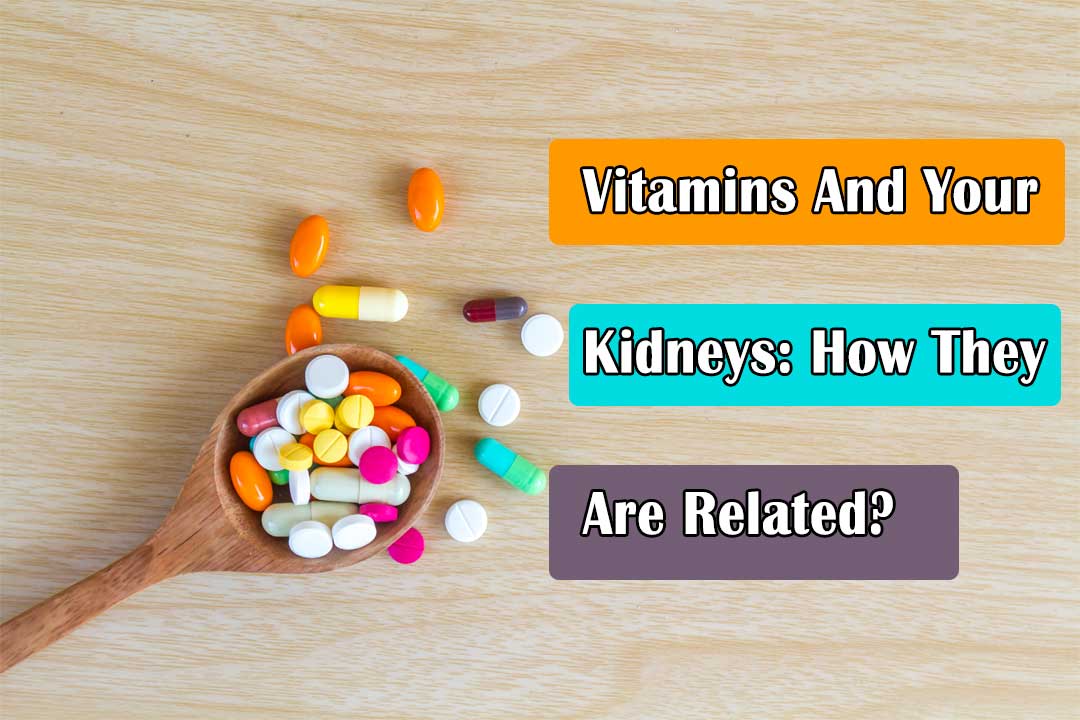 Vitamins And Your Kidneys: How They Are Related?